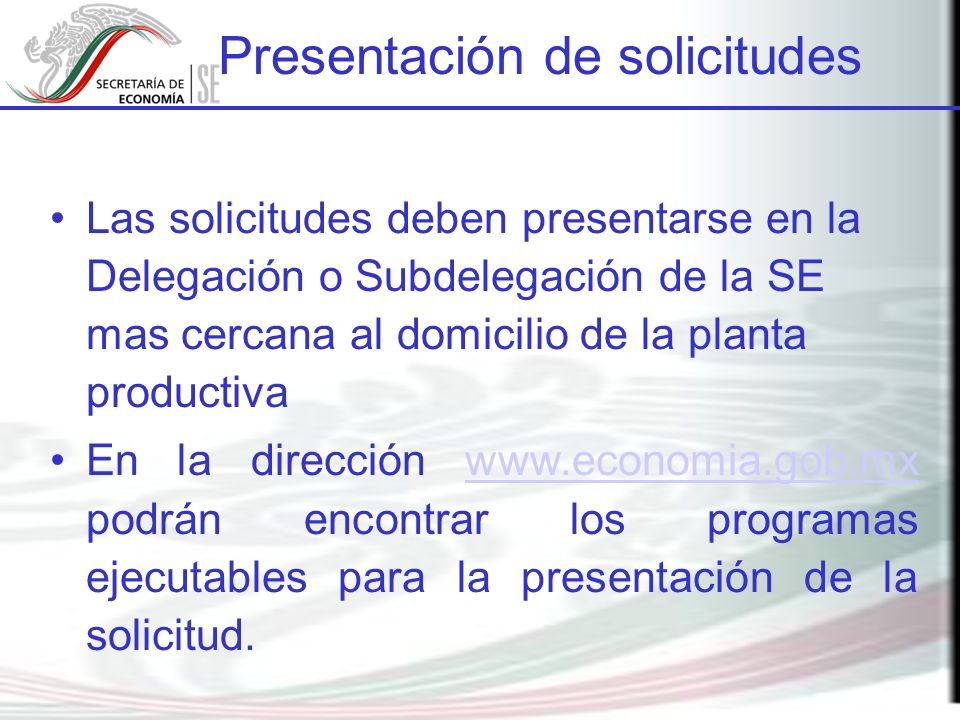 SECRETARÍA DE ECONOMÍA SE

Presentación de solicitudes

• Las solicitudes deben presentarse en la Delegación o Subdelegación de la SE mas cercana al domicilio de la planta productiva

• En la dirección www.economia.gob.mx podrán encontrar los programas ejecutables para la presentación de la solicitud.